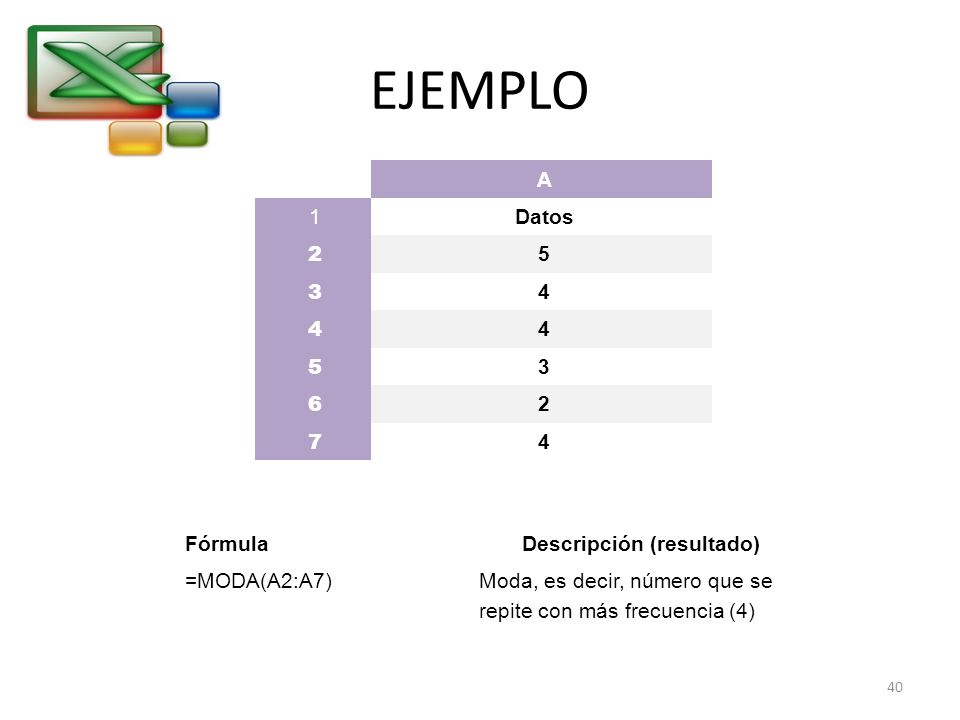 EJEMPLO

| | A |
|---|---|
| 1 | Datos |
| 2 | 5 |
| 3 | 4 |
| 4 | 4 |
| 5 | 3 |
| 6 | 2 |
| 7 | 4 |

| Fórmula | Descripción (resultado) |
|---|---|
| =MODA(A2:A7) | Moda, es decir, número que se repite con más frecuencia (4) |

40